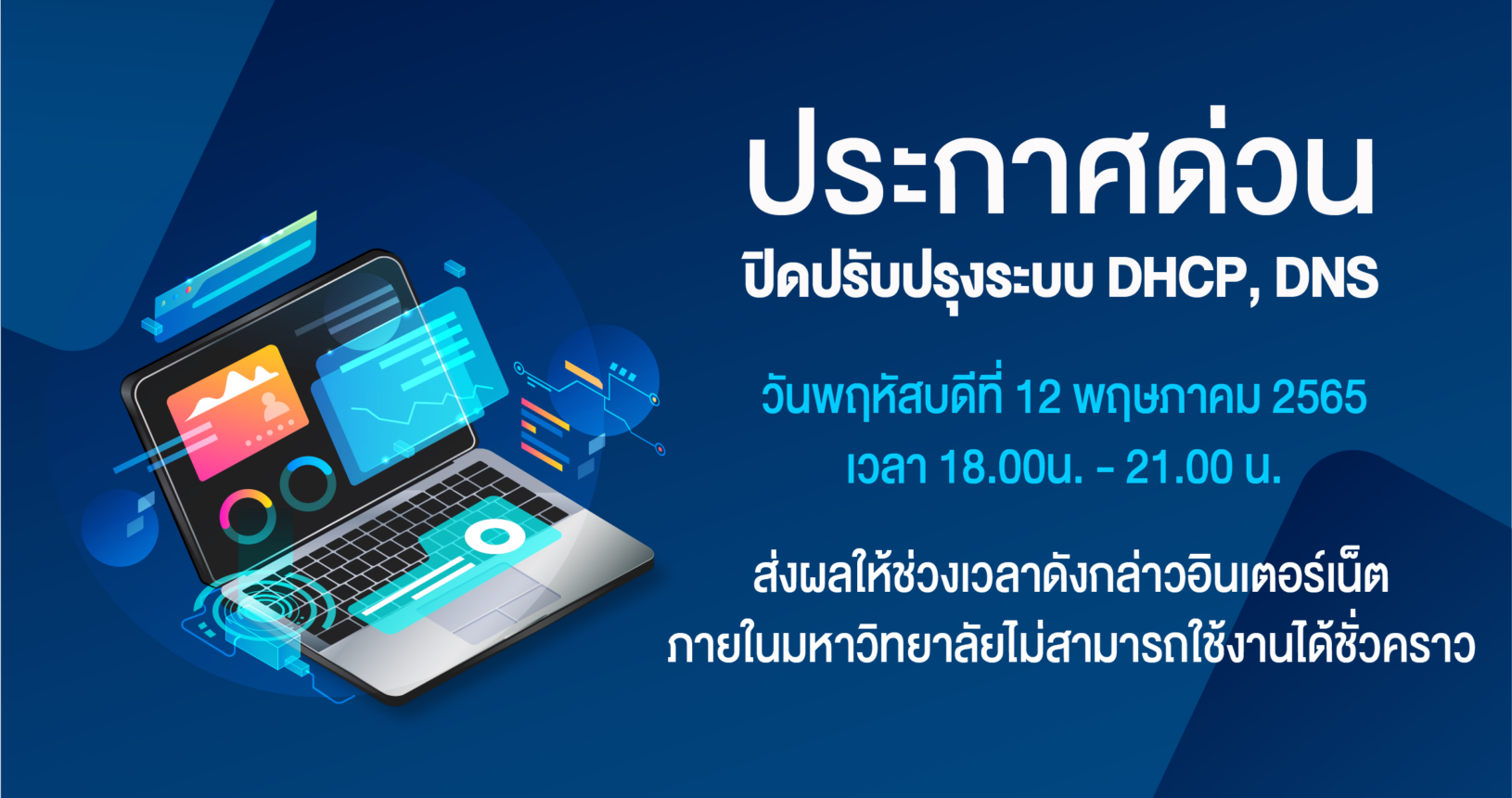 ประกาศด่วน
ปิดปรับปรุงระบบ DHCP, DNS

วันพฤหัสบดีที่ 12 พฤษภาคม 2565
เวลา 18.00น. - 21.00 น.

ส่งผลให้ช่วงเวลาดังกล่าวอินเตอร์เน็ต
ภายในมหาวิทยาลัยไม่สามารถใช้งานได้ชั่วคราว